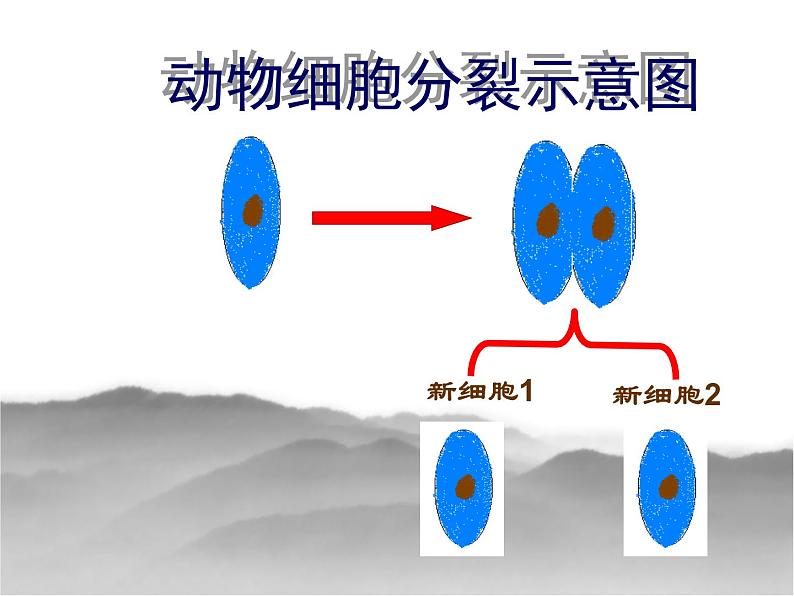 动物细胞分裂示意图

新细胞1

新细胞2